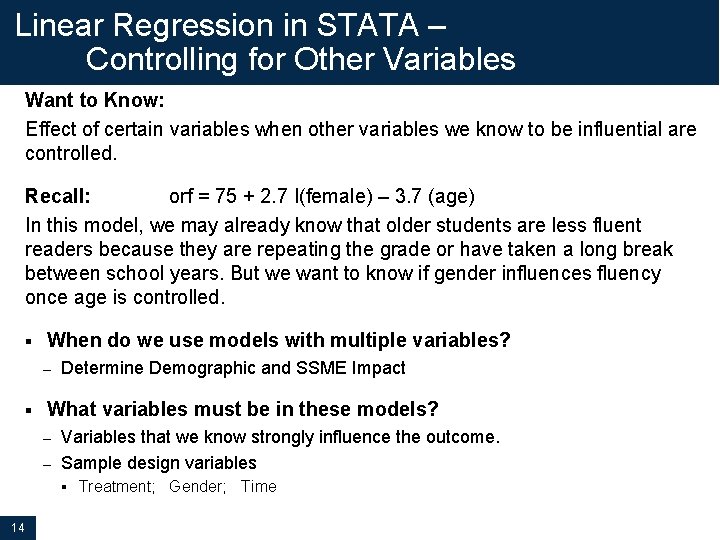 Linear Regression in STATA – Controlling for Other Variables

Want to Know:

Effect of certain variables when other variables we know to be influential are controlled.

Recall: orf = 75 + 2.7 I(female) – 3.7 (age)

In this model, we may already know that older students are less fluent readers because they are repeating the grade or have taken a long break between school years. But we want to know if gender influences fluency once age is controlled.

▪ When do we use models with multiple variables?

– Determine Demographic and SSME Impact

▪ What variables must be in these models?

– Variables that we know strongly influence the outcome.

– Sample design variables

▪ Treatment; Gender; Time

14